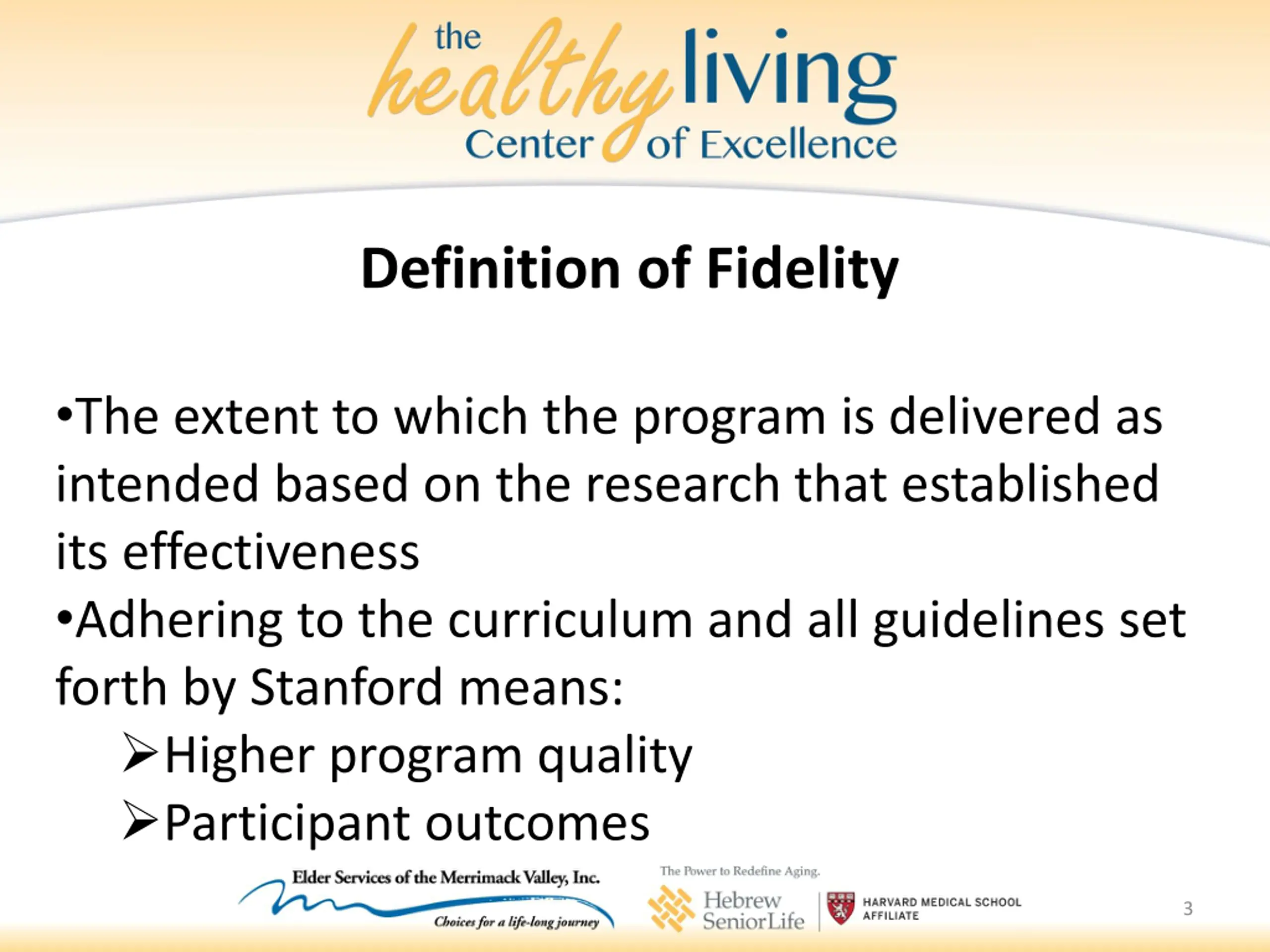 the healthy living
Center of Excellence

Definition of Fidelity

•The extent to which the program is delivered as intended based on the research that established its effectiveness
•Adhering to the curriculum and all guidelines set forth by Stanford means:
➢Higher program quality
➢Participant outcomes

Elder Services of the Merrimack Valley, Inc.
Choices for a life-long journey

The Power to Redefine Aging.
Hebrew SeniorLife
HARVARD MEDICAL SCHOOL AFFILIATE

3